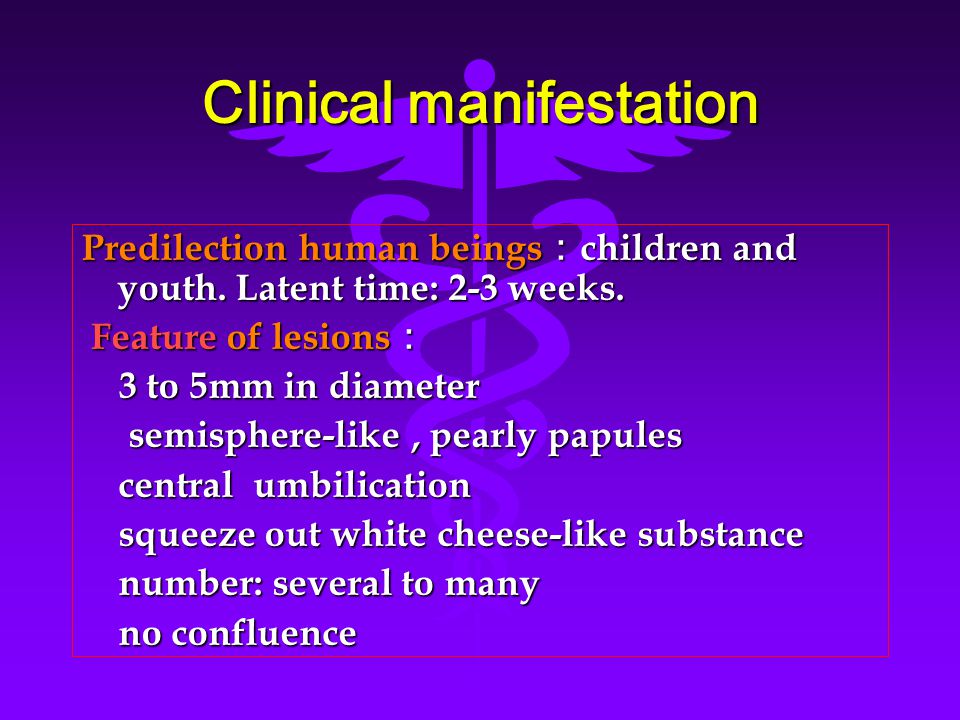 Clinical manifestation

Predilection human beings：children and youth. Latent time: 2-3 weeks.

Feature of lesions：

3 to 5mm in diameter

semisphere-like , pearly papules

central umbilication

squeeze out white cheese-like substance

number: several to many

no confluence